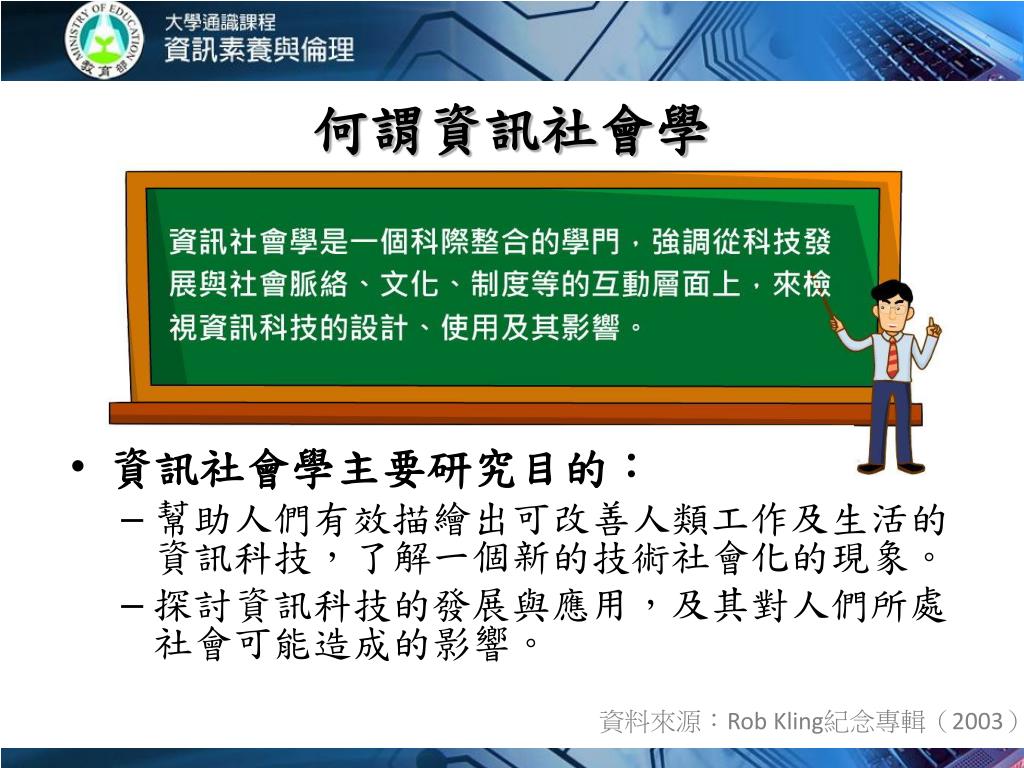 MINISTRY OF EDUCATION
教育部

大學通識課程
資訊素養與倫理

何謂資訊社會學

資訊社會學是一個科際整合的學門，強調從科技發展與社會脈絡、文化、制度等的互動層面上，來檢視資訊科技的設計、使用及其影響。

• 資訊社會學主要研究目的：
– 幫助人們有效描繪出可改善人類工作及生活的資訊科技，了解一個新的技術社會化的現象。
– 探討資訊科技的發展與應用，及其對人們所處社會可能造成的影響。

資料來源：Rob Kling紀念專輯（2003）